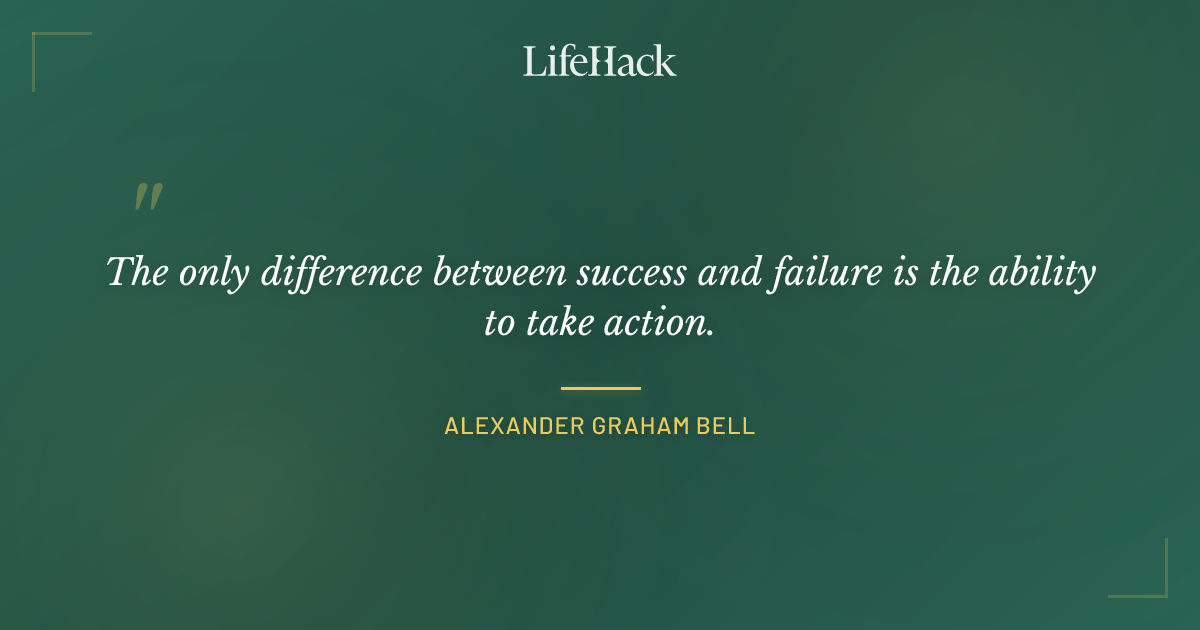 LifeHack

"

The only difference between success and failure is the ability to take action.

ALEXANDER GRAHAM BELL